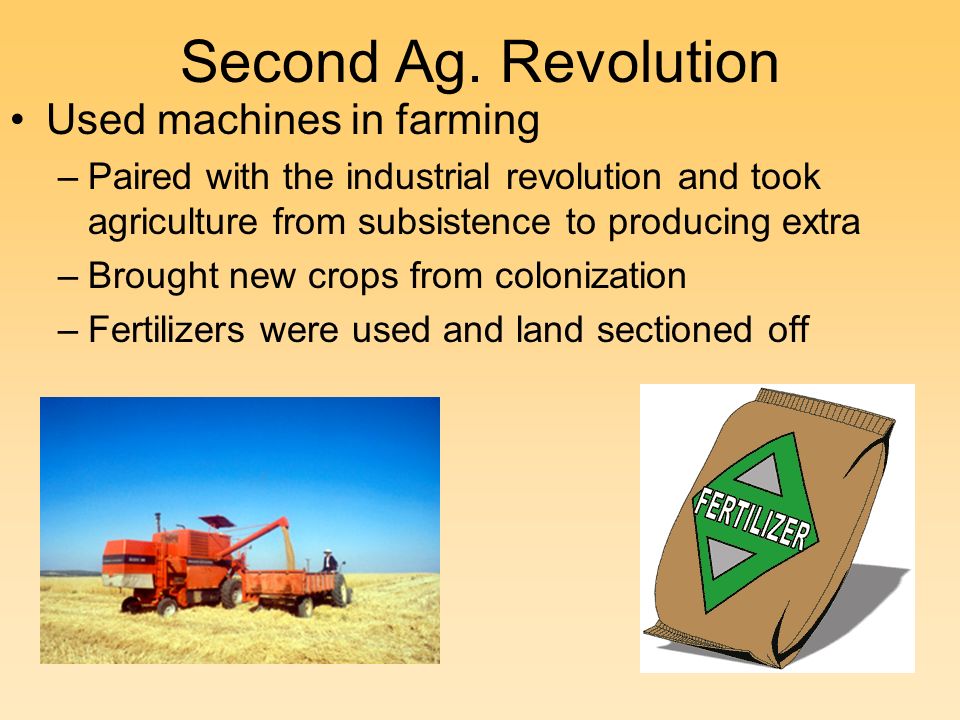 Second Ag. Revolution

• Used machines in farming

– Paired with the industrial revolution and took agriculture from subsistence to producing extra

– Brought new crops from colonization

– Fertilizers were used and land sectioned off

FERTILIZER